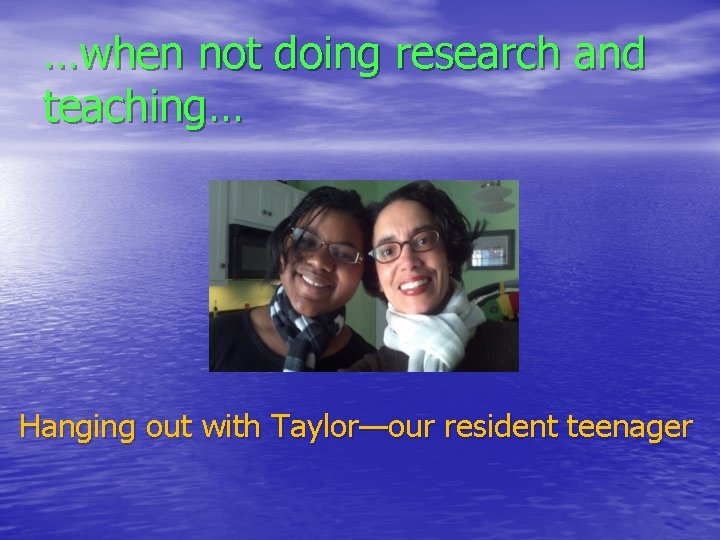 …when not doing research and teaching…

Hanging out with Taylor—our resident teenager